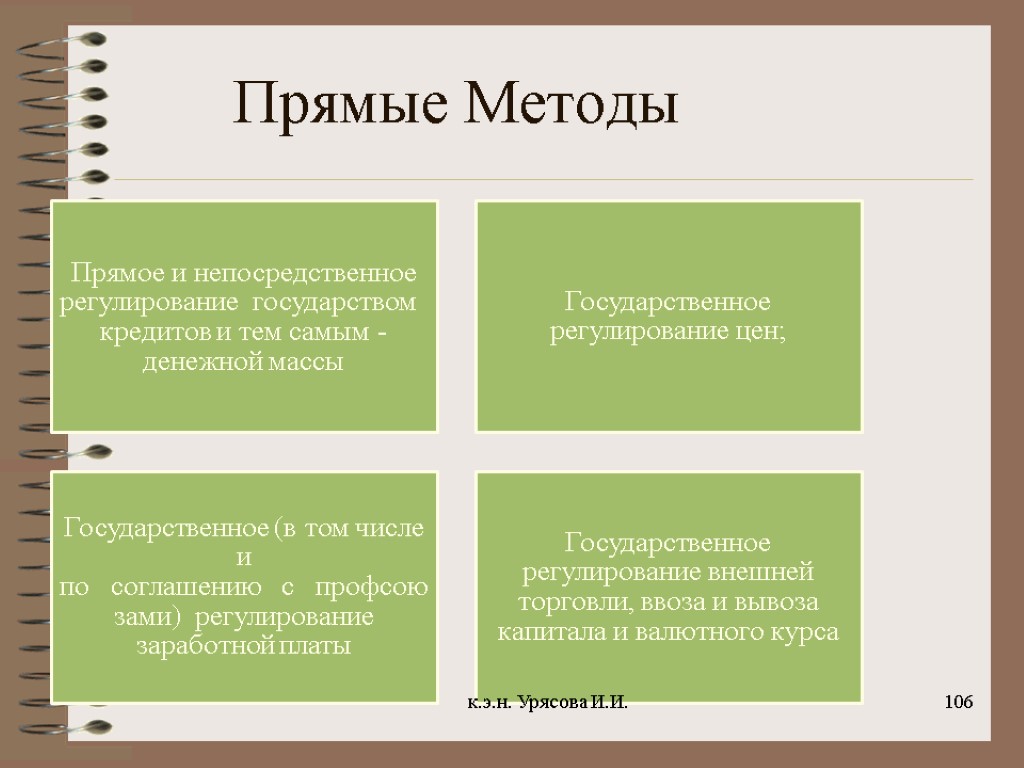 Прямые Методы

Прямое и непосредственное регулирование государством кредитов и тем самым - денежной массы

Государственное регулирование цен;

Государственное (в том числе и по соглашению с профсоюзами) регулирование заработной платы

Государственное регулирование внешней торговли, ввоза и вывоза капитала и валютного курса

к.э.н. Урясова И.И.

106